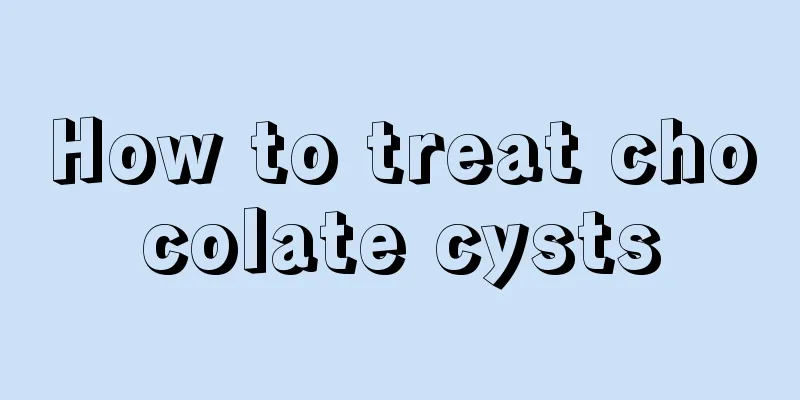 How to treat chocolate cysts